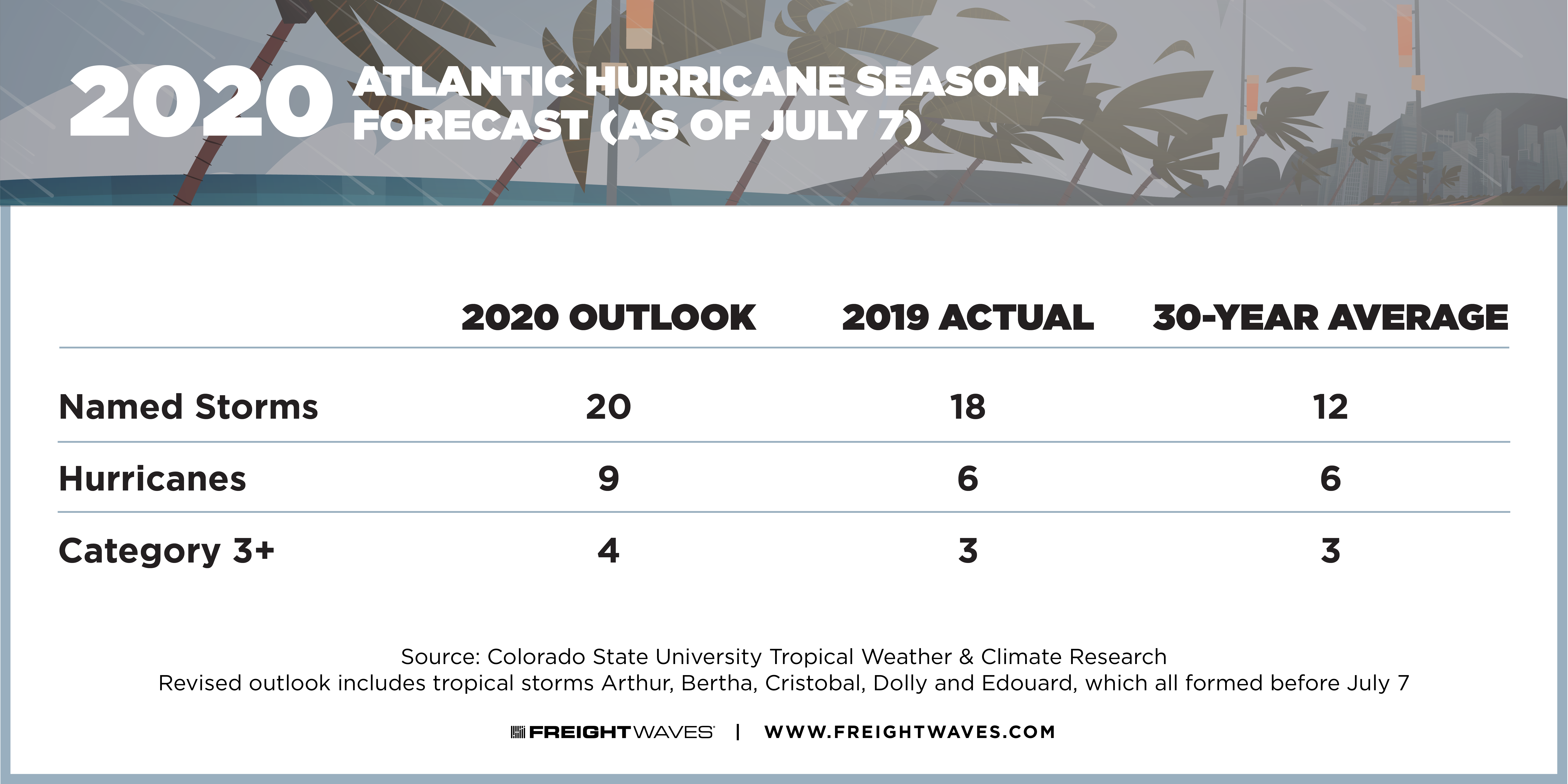 2020 ATLANTIC HURRICANE SEASON FORECAST (AS OF JULY 7)

| | 2020 OUTLOOK | 2019 ACTUAL | 30-YEAR AVERAGE |
|---|---|---|---|
| Named Storms | 20 | 18 | 12 |
| Hurricanes | 9 | 6 | 6 |
| Category 3+ | 4 | 3 | 3 |

Source: Colorado State University Tropical Weather & Climate Research
Revised outlook includes tropical storms Arthur, Bertha, Cristobal, Dolly and Edouard, which all formed before July 7

FREIGHTWAVES | WWW.FREIGHTWAVES.COM